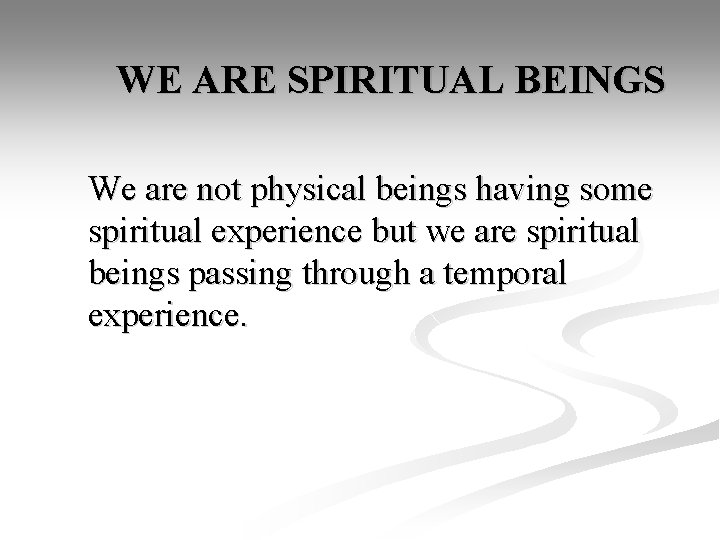 WE ARE SPIRITUAL BEINGS

We are not physical beings having some spiritual experience but we are spiritual beings passing through a temporal experience.